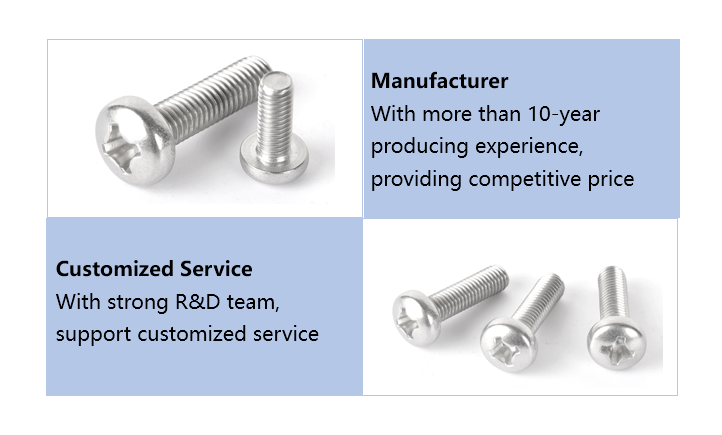 Manufacturer
With more than 10-year producing experience, providing competitive price

Customized Service
With strong R&D team, support customized service